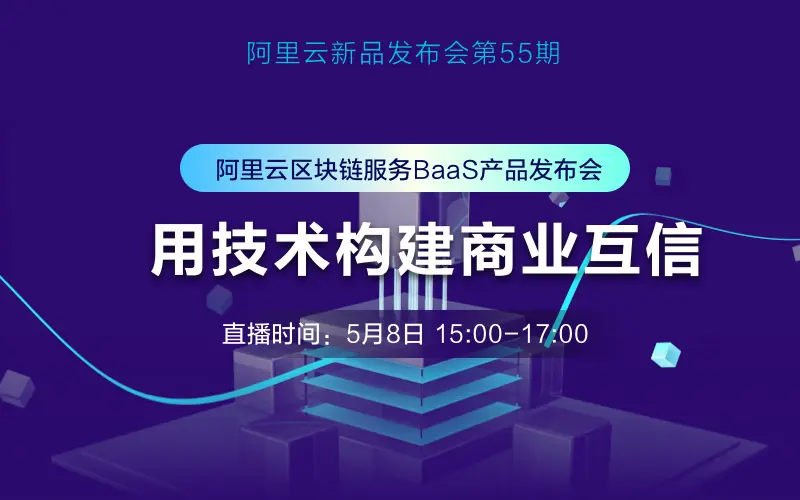 阿里云新品发布会第55期

阿里云区块链服务BaaS产品发布会

用技术构建商业互信

直播时间：5月8日 15:00-17:00